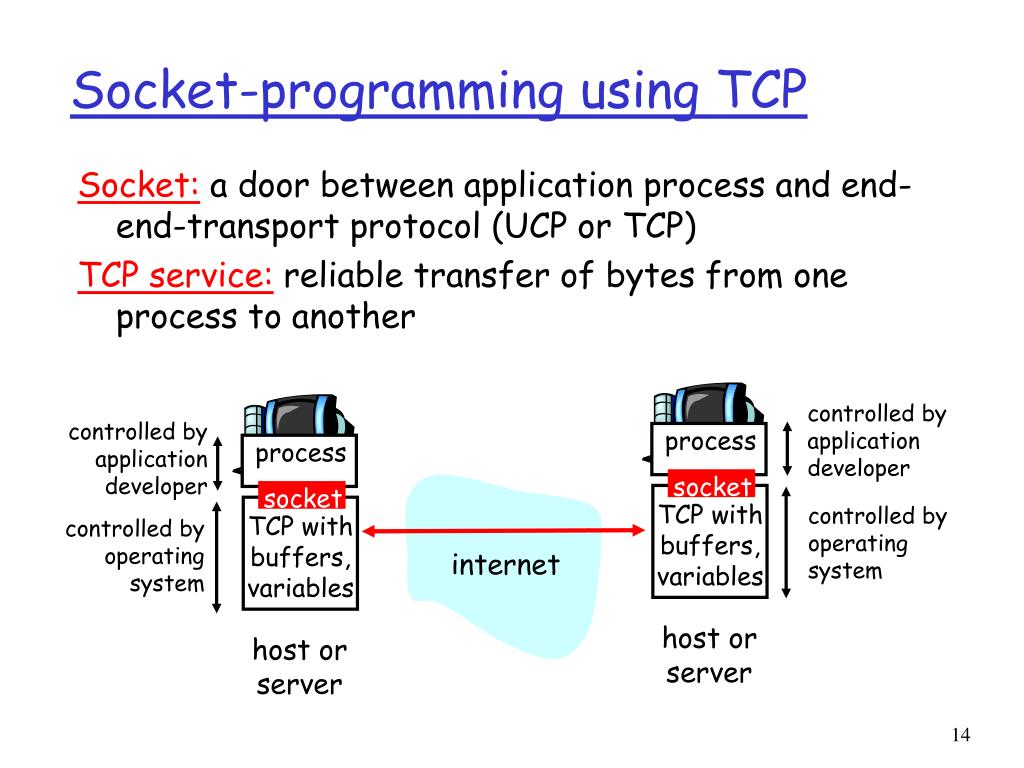 Socket-programming using TCP

Socket: a door between application process and end-end-transport protocol (UCP or TCP)

TCP service: reliable transfer of bytes from one process to another

controlled by application developer

controlled by operating system

process

socket

TCP with buffers, variables

host or server

internet

process

socket

TCP with buffers, variables

host or server

controlled by application developer

controlled by operating system

14